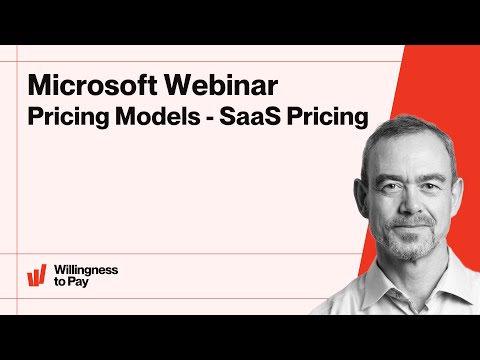 Microsoft Webinar
Pricing Models - SaaS Pricing

Willingness to Pay